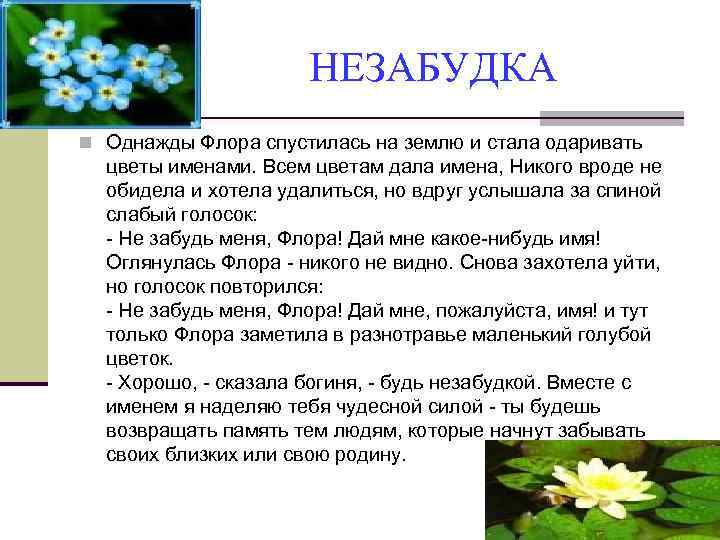 НЕЗАБУДКА

Однажды Флора спустилась на землю и стала одаривать цветы именами. Всем цветам дала имена, Никого вроде не обидела и хотела удалиться, но вдруг услышала за спиной слабый голосок:
- Не забудь меня, Флора! Дай мне какое-нибудь имя! Оглянулась Флора - никого не видно. Снова захотела уйти, но голосок повторился:
- Не забудь меня, Флора! Дай мне, пожалуйста, имя! и тут только Флора заметила в разнотравье маленький голубой цветок.
- Хорошо, - сказала богиня, - будь незабудкой. Вместе с именем я наделяю тебя чудесной силой - ты будешь возвращать память тем людям, которые начнут забывать своих близких или свою родину.